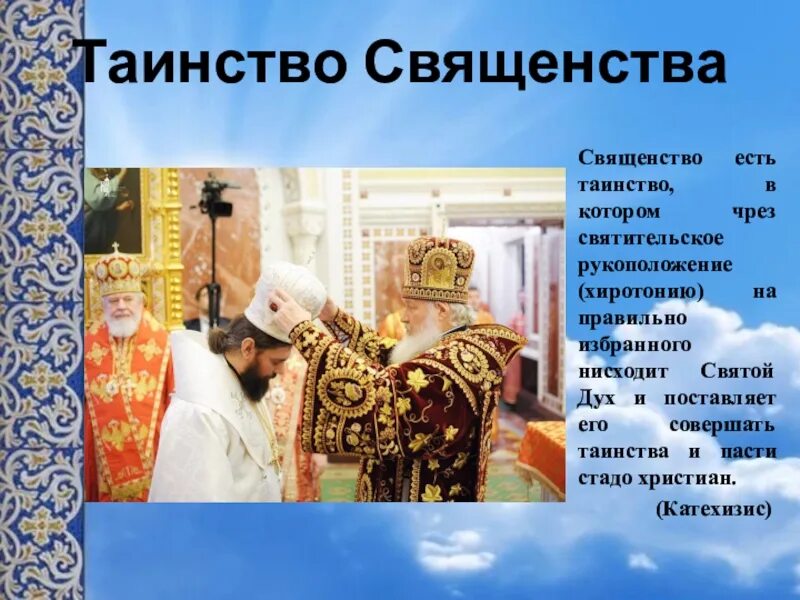 Таинство Священства

Священство есть таинство, в котором чрез святительское рукоположение (хиротонию) на правильно избранного нисходит Святой Дух и поставляет его совершать таинства и пасти стадо христиан.

(Катехизис)